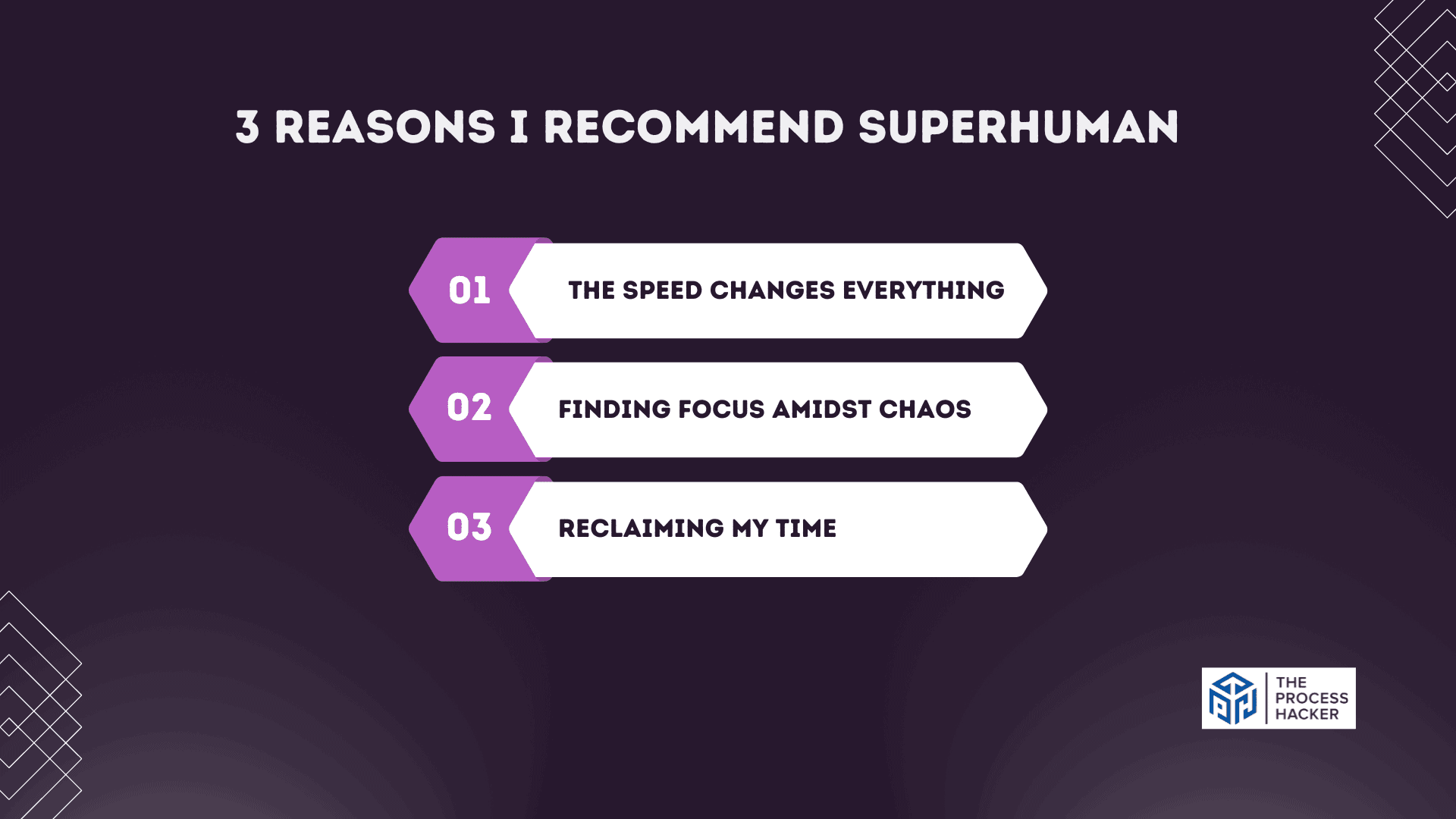 3 REASONS I RECOMMEND SUPERHUMAN

01 THE SPEED CHANGES EVERYTHING

02 FINDING FOCUS AMIDST CHAOS

03 RECLAIMING MY TIME

THE PROCESS HACKER